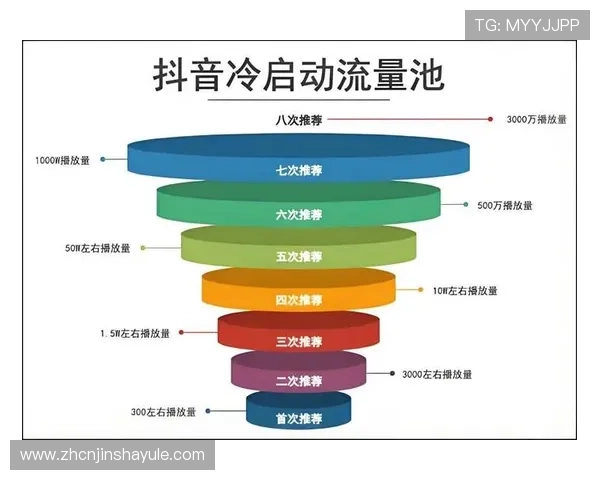 TG: MYYJJPP

抖音冷启动流量池

八次推荐
3000万播放量

1000W播放量
七次推荐

六次推荐
500万播放量

50W左右播放量
五次推荐

四次推荐
10W左右播放量

1.5W左右播放量
三次推荐

二次推荐
3000左右播放量

300左右播放量
首次推荐

www.zhcnjinshayule.com